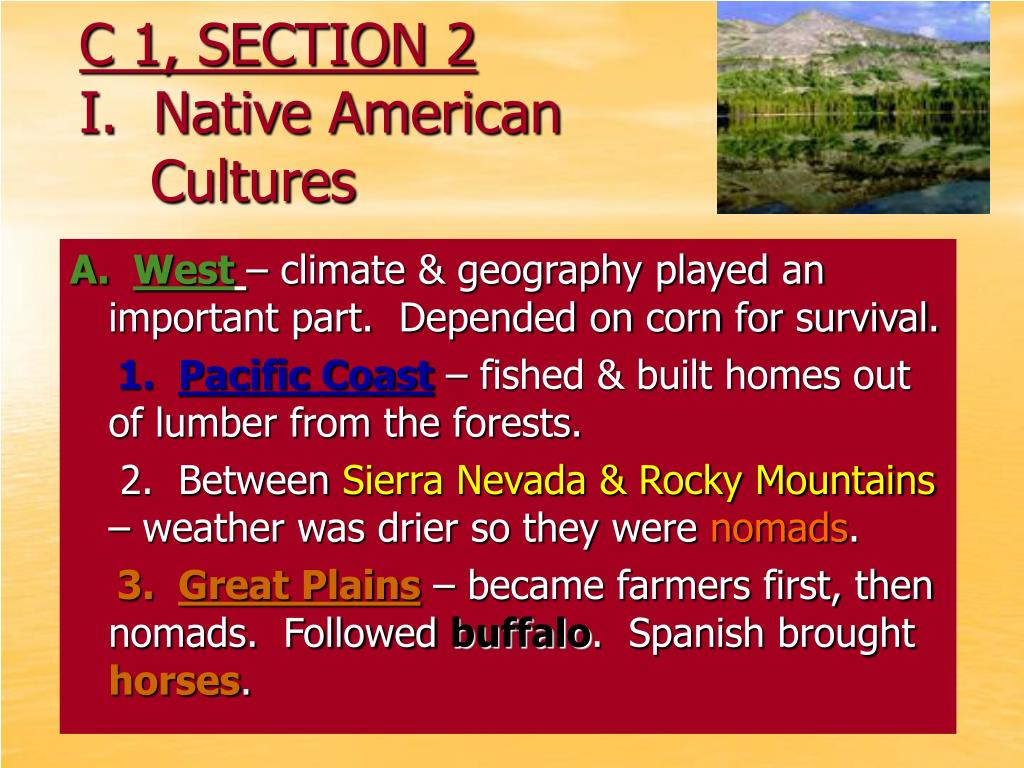 C 1, SECTION 2
I. Native American Cultures

A. West – climate & geography played an important part. Depended on corn for survival.

1. Pacific Coast – fished & built homes out of lumber from the forests.

2. Between Sierra Nevada & Rocky Mountains – weather was drier so they were nomads.

3. Great Plains – became farmers first, then nomads. Followed buffalo. Spanish brought horses.